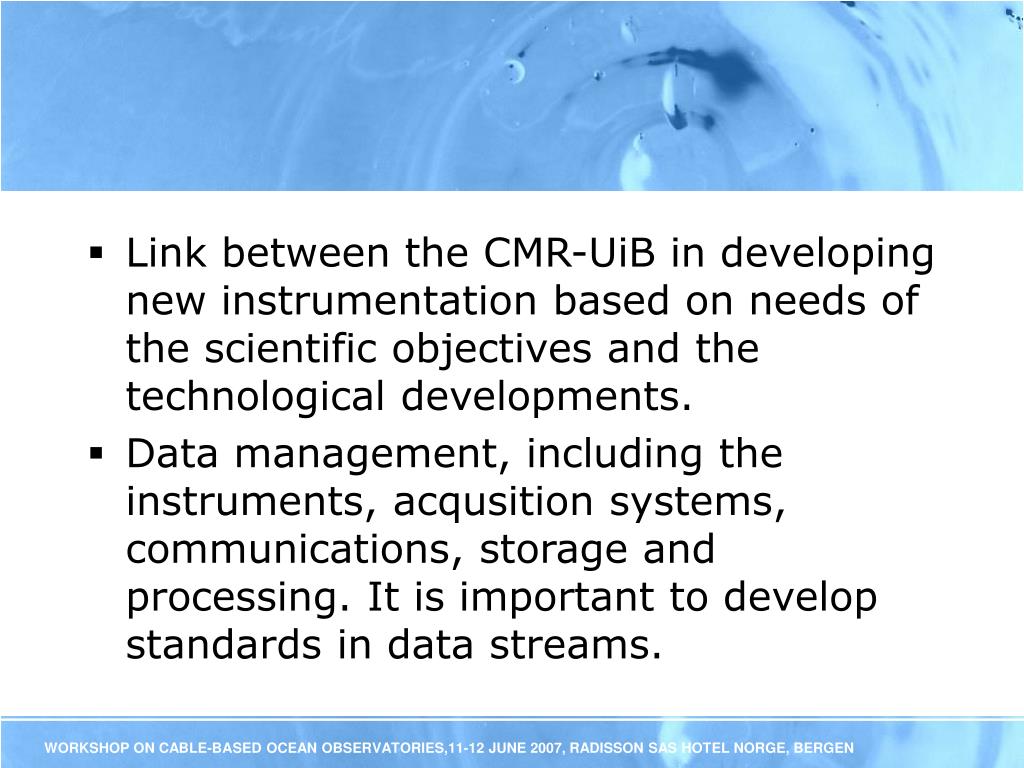 ▪ Link between the CMR-UiB in developing new instrumentation based on needs of the scientific objectives and the technological developments.

▪ Data management, including the instruments, acqusition systems, communications, storage and processing. It is important to develop standards in data streams.

WORKSHOP ON CABLE-BASED OCEAN OBSERVATORIES,11-12 JUNE 2007, RADISSON SAS HOTEL NORGE, BERGEN